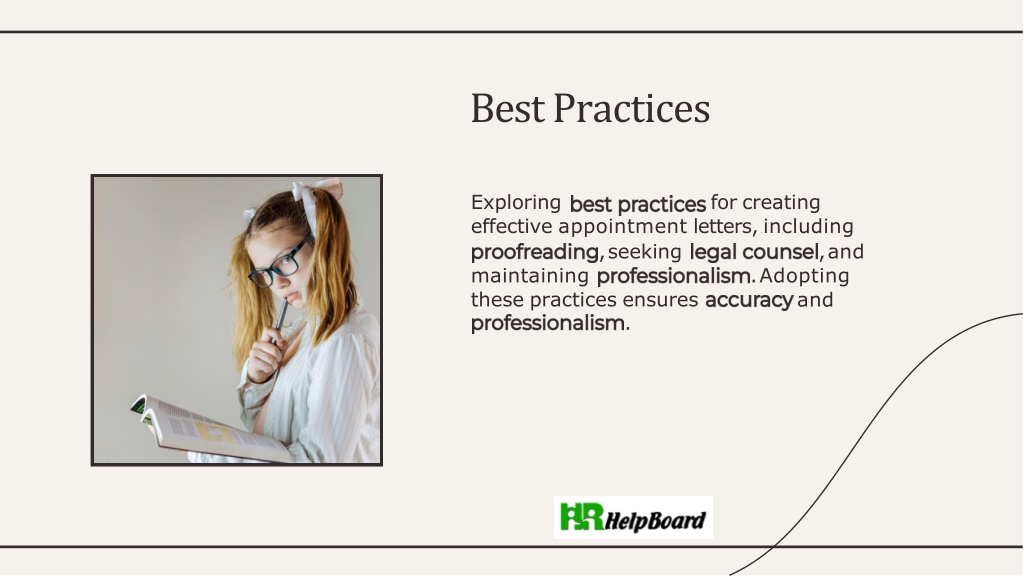 Best Practices

Exploring best practices for creating effective appointment letters, including proofreading, seeking legal counsel, and maintaining professionalism. Adopting these practices ensures accuracy and professionalism.

HR HelpBoard